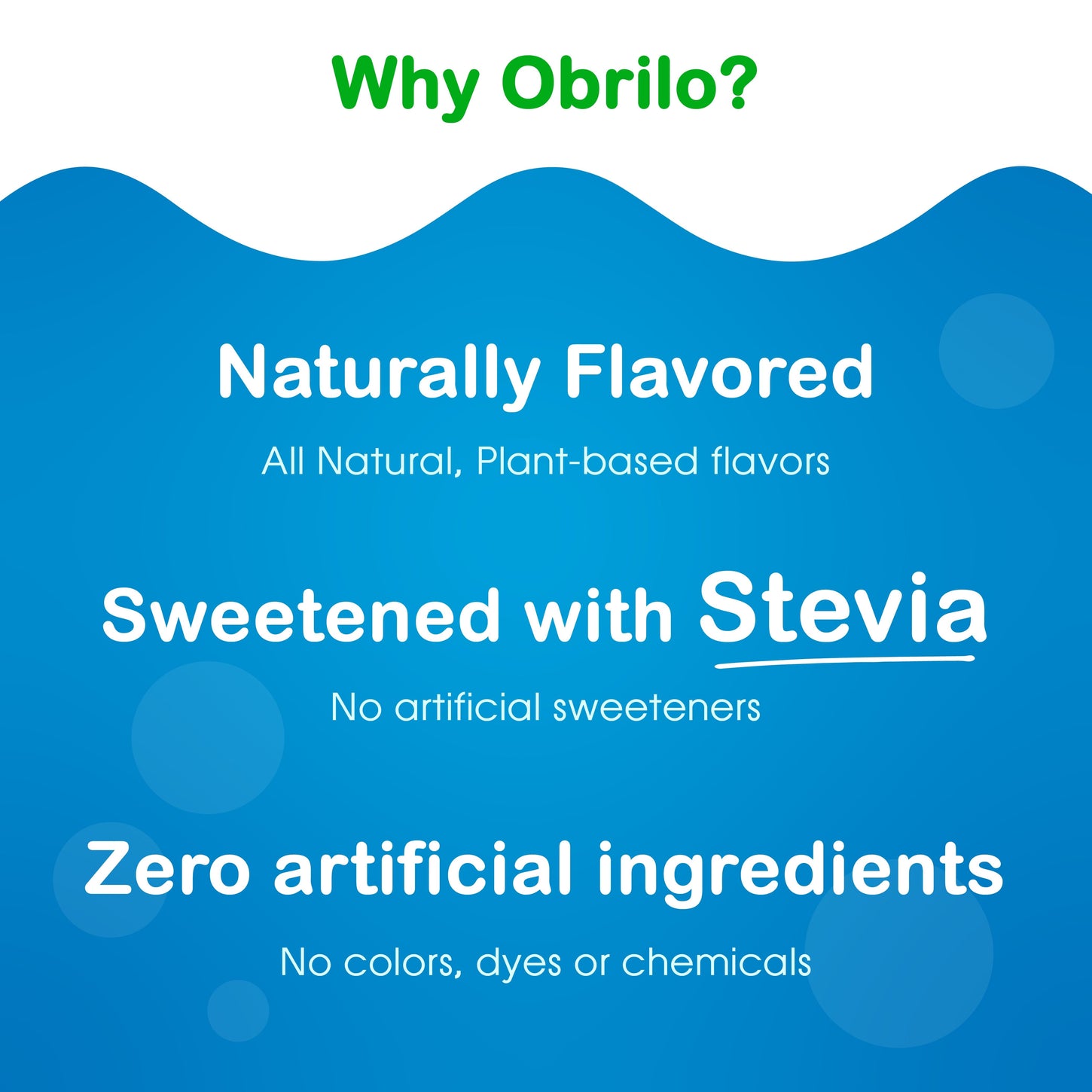 Why Obrilo?

Naturally Flavored

All Natural, Plant-based flavors

Sweetened with Stevia

No artificial sweeteners

Zero artificial ingredients

No colors, dyes or chemicals